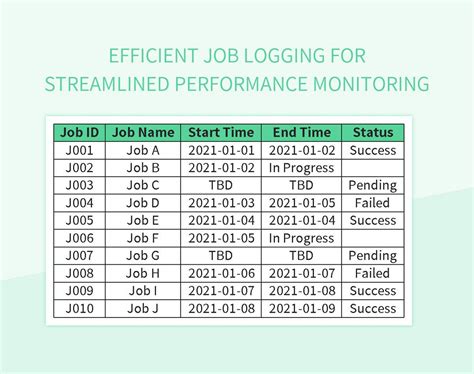 EFFICIENT JOB LOGGING FOR STREAMLINED PERFORMANCE MONITORING

| Job ID | Job Name | Start Time | End Time | Status |
|---|---|---|---|---|
| J001 | Job A | 2021-01-01 | 2021-01-02 | Success |
| J002 | Job B | 2021-01-02 | In Progress | |
| J003 | Job C | TBD | TBD | Pending |
| J004 | Job D | 2021-01-03 | 2021-01-05 | Failed |
| J005 | Job E | 2021-01-04 | 2021-01-04 | Success |
| J006 | Job F | 2021-01-05 | In Progress | |
| J007 | Job G | TBD | TBD | Pending |
| J008 | Job H | 2021-01-06 | 2021-01-07 | Failed |
| J009 | Job I | 2021-01-07 | 2021-01-08 | Success |
| J010 | Job J | 2021-01-08 | 2021-01-09 | Success |